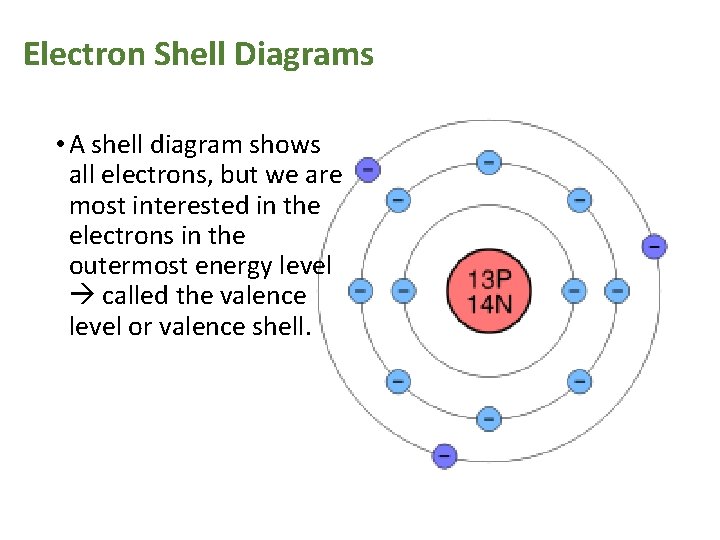 Electron Shell Diagrams

• A shell diagram shows all electrons, but we are most interested in the electrons in the outermost energy level → called the valence level or valence shell.

13P
14N

−
−
−
−
−
−
−
−
−
−
−
−
−